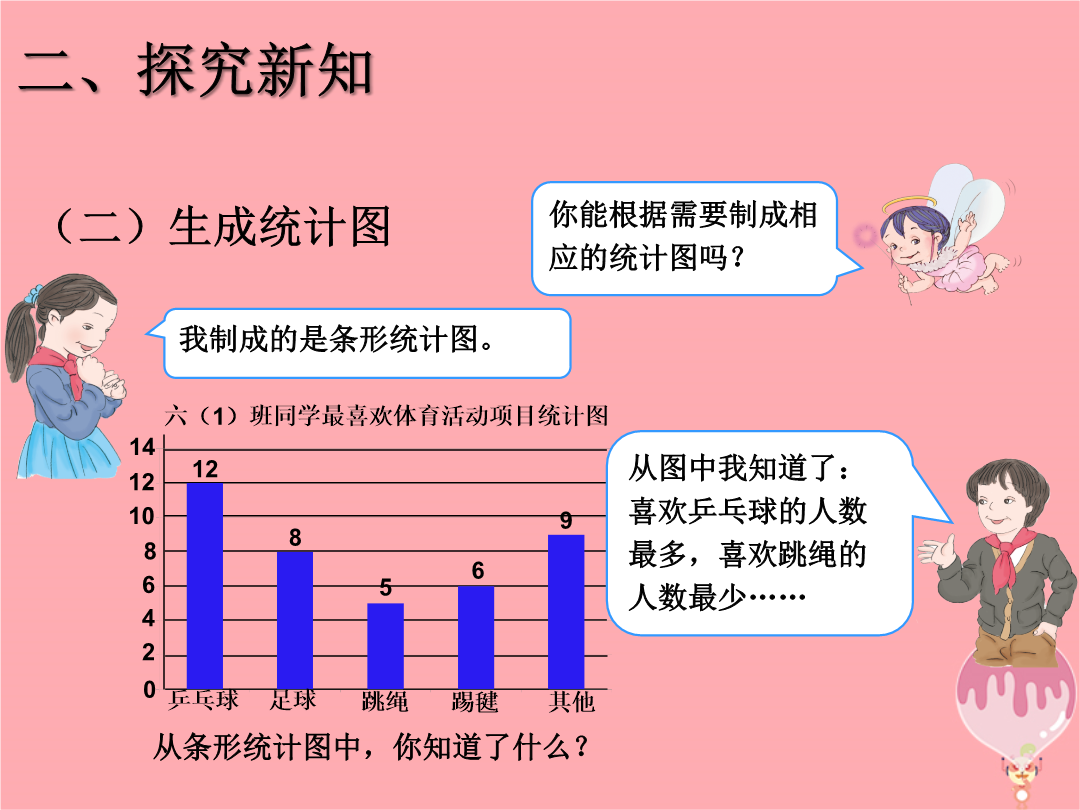 二、探究新知

（二）生成统计图

你能根据需要制成相应的统计图吗？

我制成的是条形统计图。

六（1）班同学最喜欢体育活动项目统计图

14
12
10
8
6
4
2
0

12
8
5
6
9

乒乓球 足球 跳绳 踢毽 其他

从图中我知道了：喜欢乒乓球的人数最多，喜欢跳绳的人数最少……

从条形统计图中，你知道了什么？